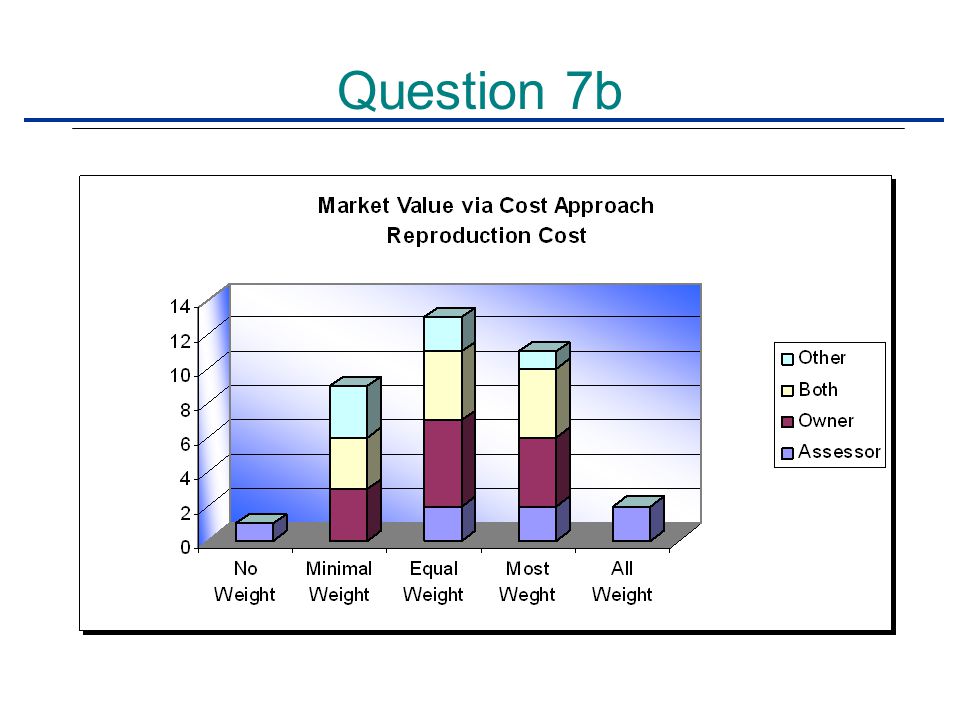 Question 7b

Market Value via Cost Approach
Reproduction Cost

14
12
10
8
6
4
2
0

No Weight
Minimal Weight
Equal Weight
Most Weght
All Weight

Other
Both
Owner
Assessor